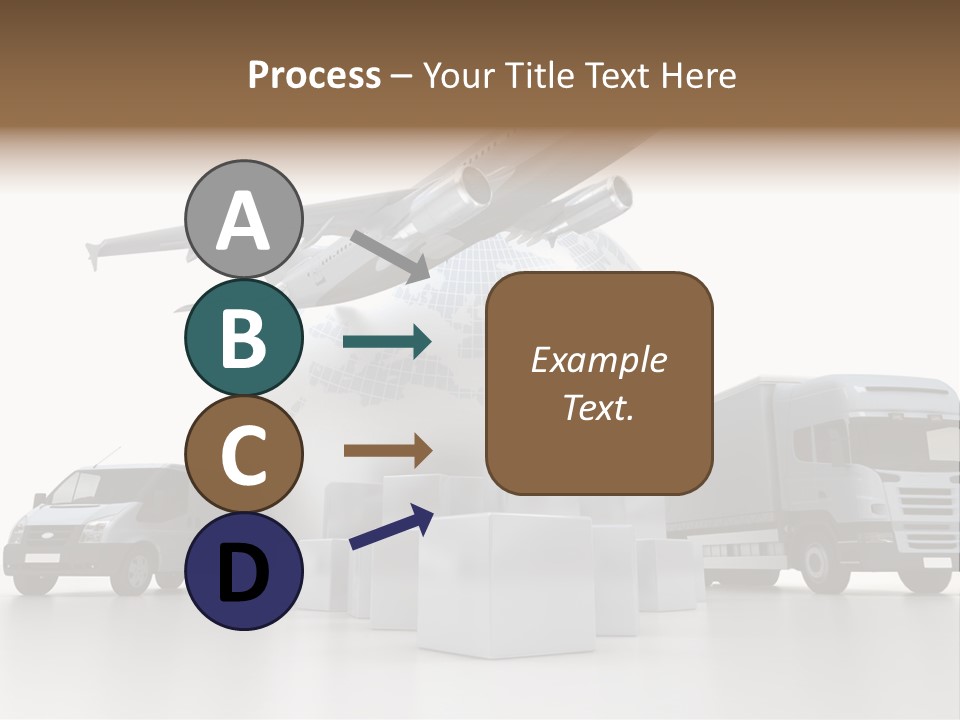 Process – Your Title Text Here

A

B

C

D

Example Text.